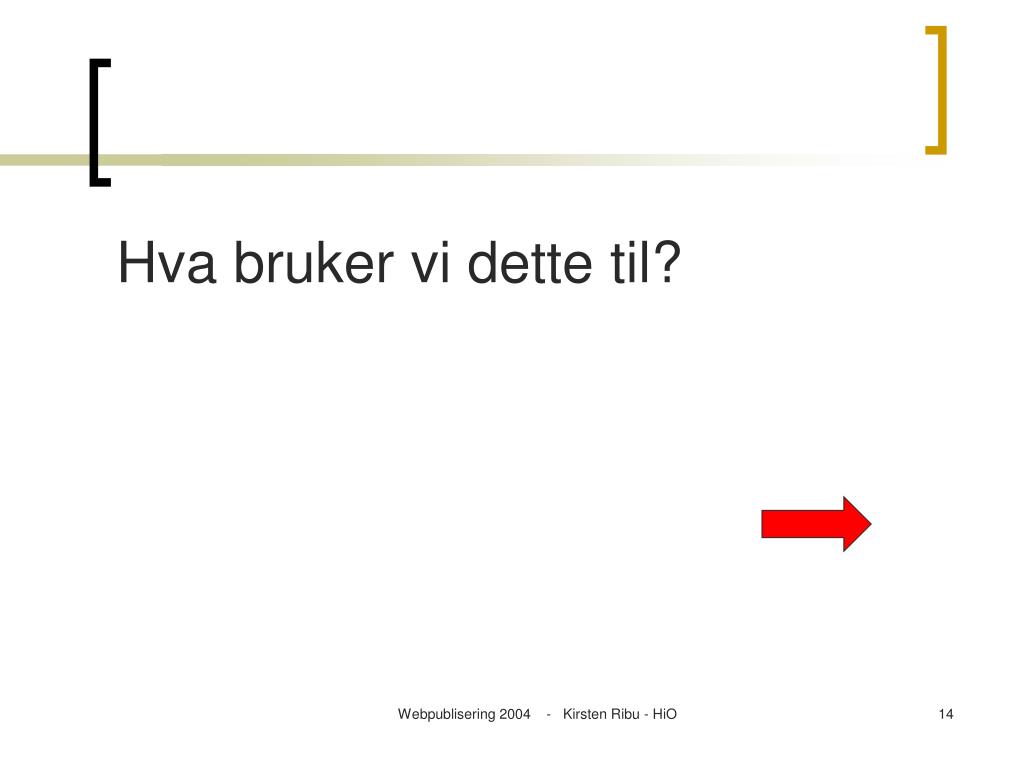 Hva bruker vi dette til?

Webpublisering 2004 - Kirsten Ribu - HiO

14